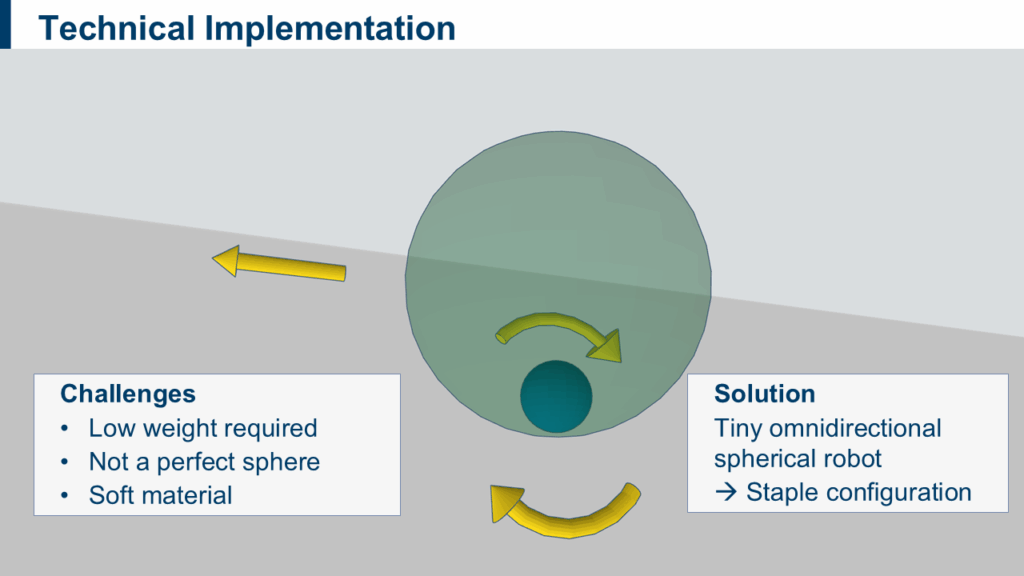 Technical Implementation

Challenges
• Low weight required
• Not a perfect sphere
• Soft material

Solution
Tiny omnidirectional spherical robot
→ Staple configuration